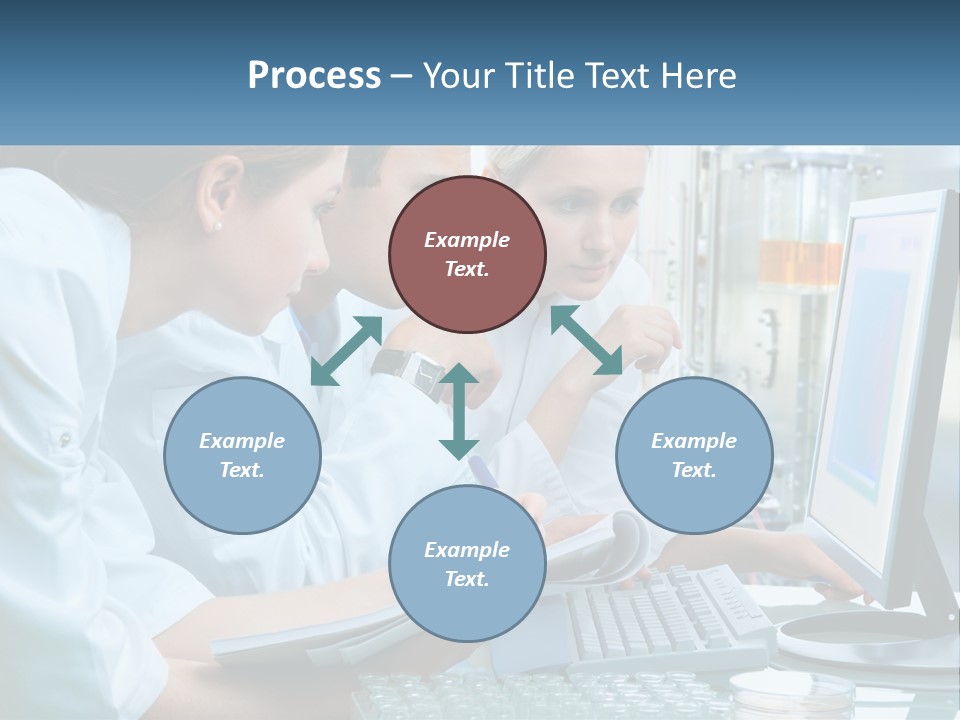 Process – Your Title Text Here

Example Text.

Example Text.

Example Text.

Example Text.